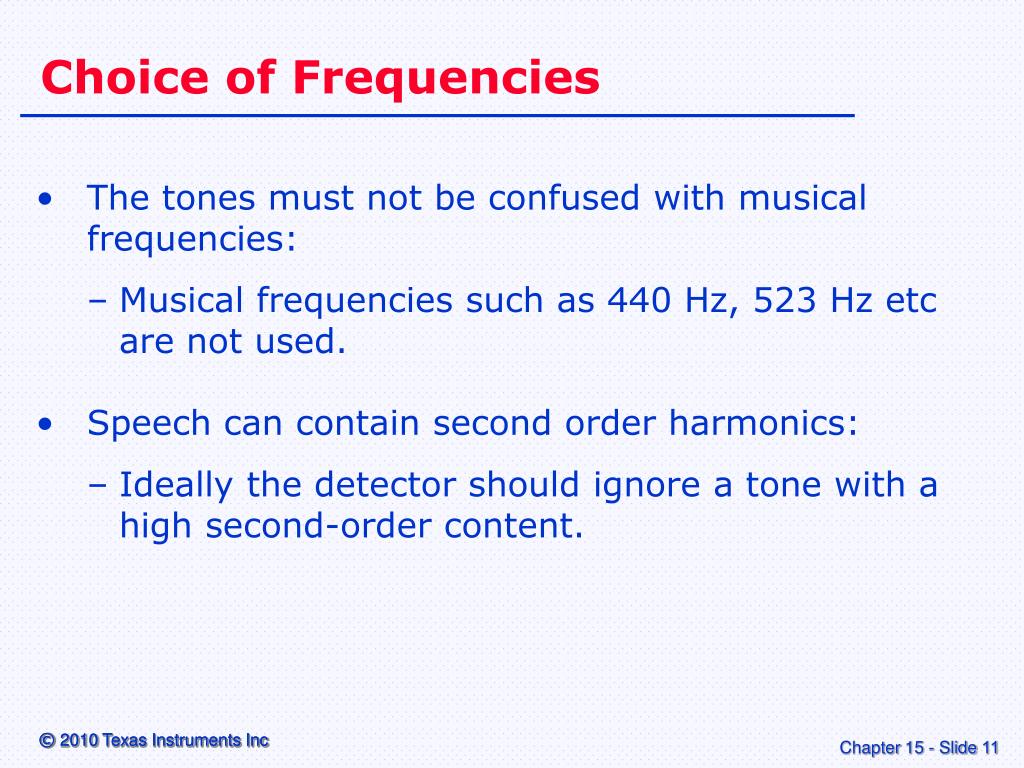 Choice of Frequencies

• The tones must not be confused with musical frequencies:

– Musical frequencies such as 440 Hz, 523 Hz etc are not used.

• Speech can contain second order harmonics:

– Ideally the detector should ignore a tone with a high second-order content.

© 2010 Texas Instruments Inc

Chapter 15 - Slide 11